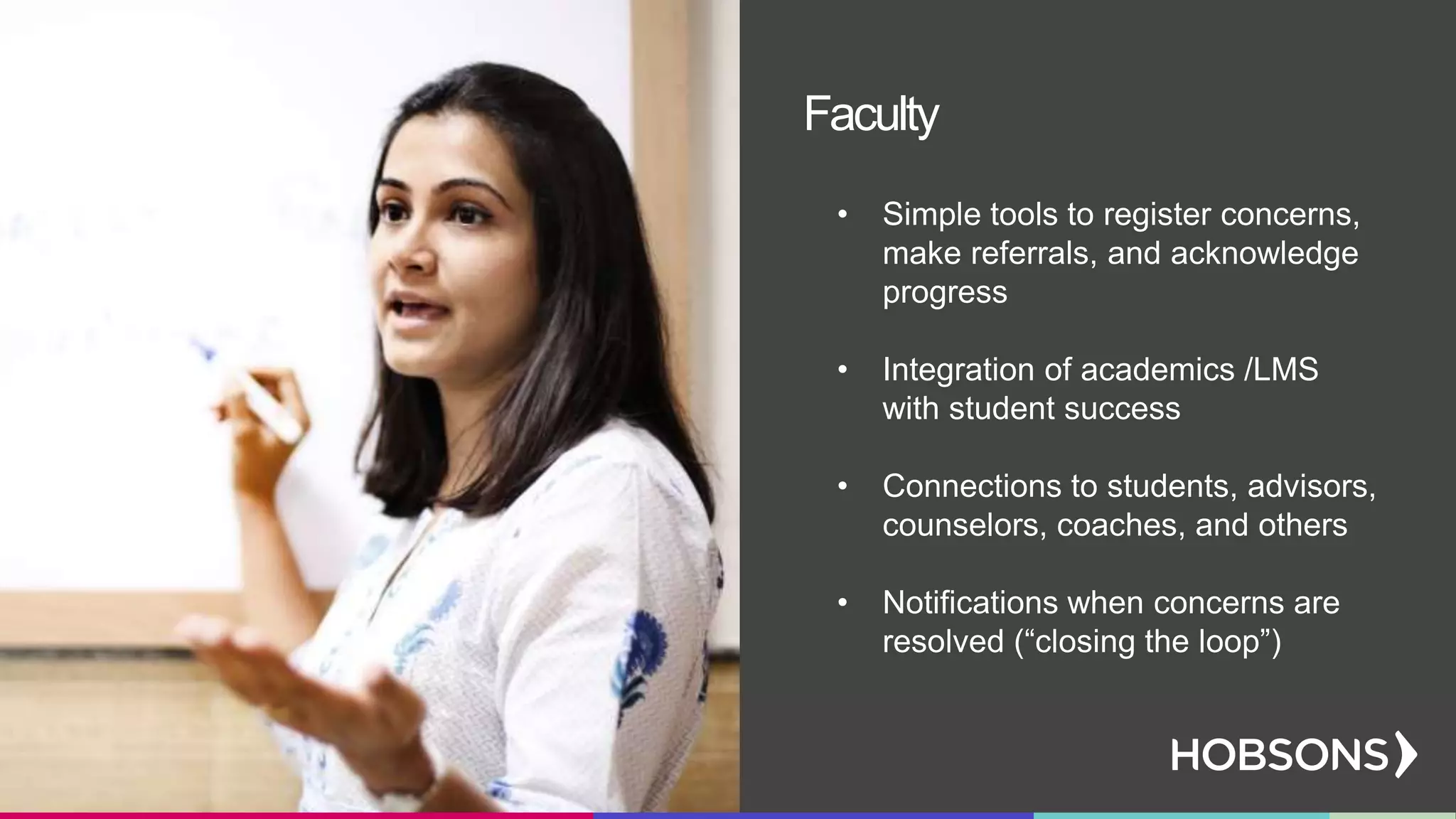 Faculty

• Simple tools to register concerns, make referrals, and acknowledge progress

• Integration of academics /LMS with student success

• Connections to students, advisors, counselors, coaches, and others

• Notifications when concerns are resolved (“closing the loop”)

HOBSONS